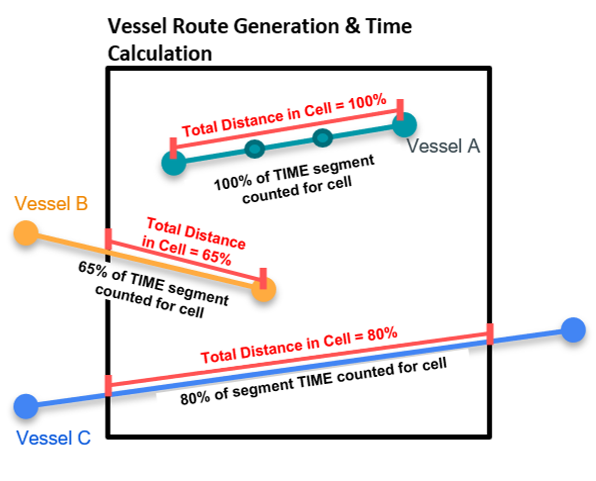 Vessel Route Generation & Time Calculation

Total Distance in Cell = 100%

Vessel A

100% of TIME segment counted for cell

Vessel B

Total Distance in Cell = 65%

65% of TIME segment counted for cell

Total Distance in Cell = 80%

80% of segment TIME counted for cell

Vessel C